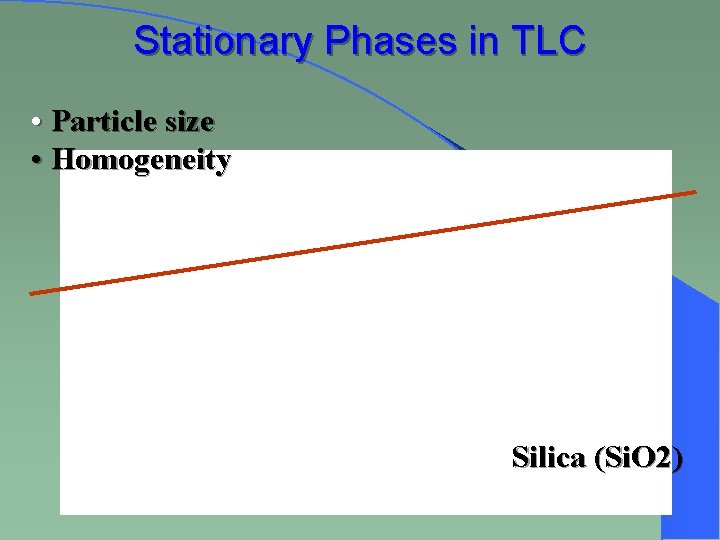 Stationary Phases in TLC

• Particle size
• Homogeneity

Silica (SiO2)